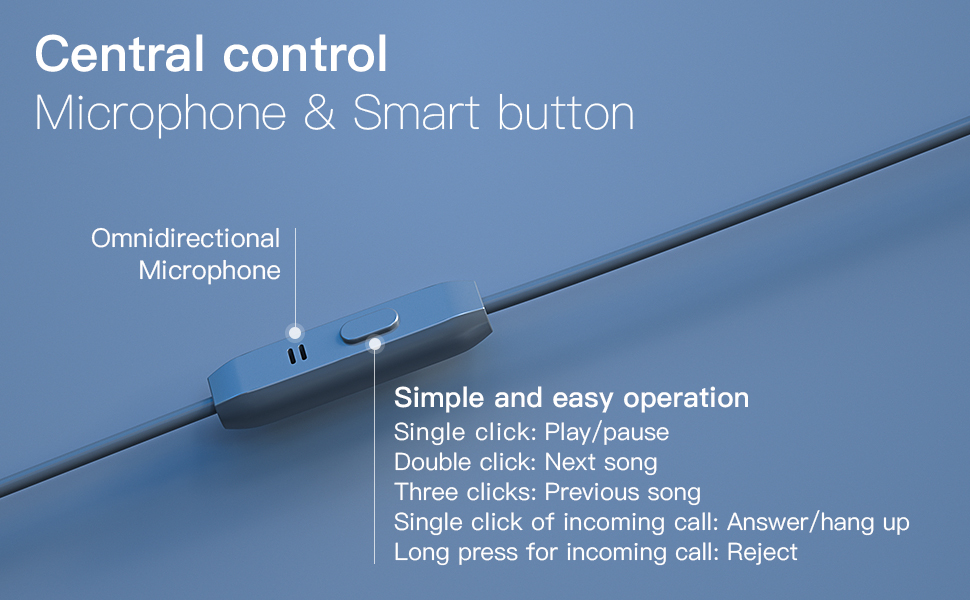 Central control
Microphone & Smart button

Omnidirectional Microphone

Simple and easy operation
Single click: Play/pause
Double click: Next song
Three clicks: Previous song
Single click of incoming call: Answer/hang up
Long press for incoming call: Reject